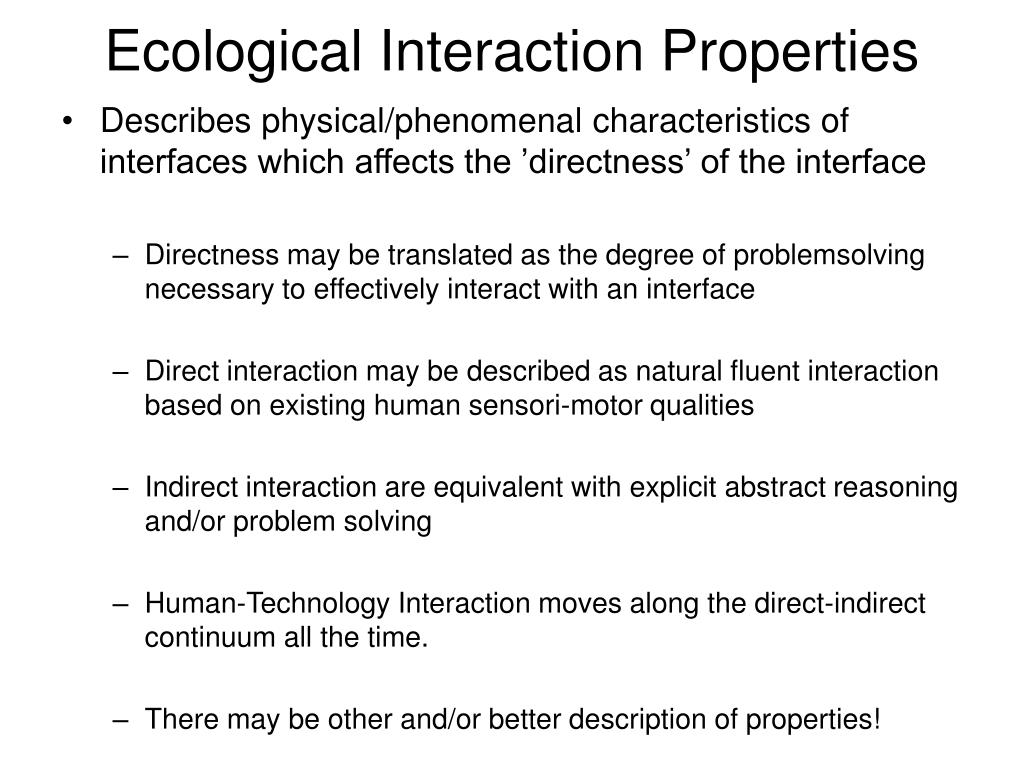 Ecological Interaction Properties

• Describes physical/phenomenal characteristics of interfaces which affects the ’directness’ of the interface

– Directness may be translated as the degree of problemsolving necessary to effectively interact with an interface

– Direct interaction may be described as natural fluent interaction based on existing human sensori-motor qualities

– Indirect interaction are equivalent with explicit abstract reasoning and/or problem solving

– Human-Technology Interaction moves along the direct-indirect continuum all the time.

– There may be other and/or better description of properties!